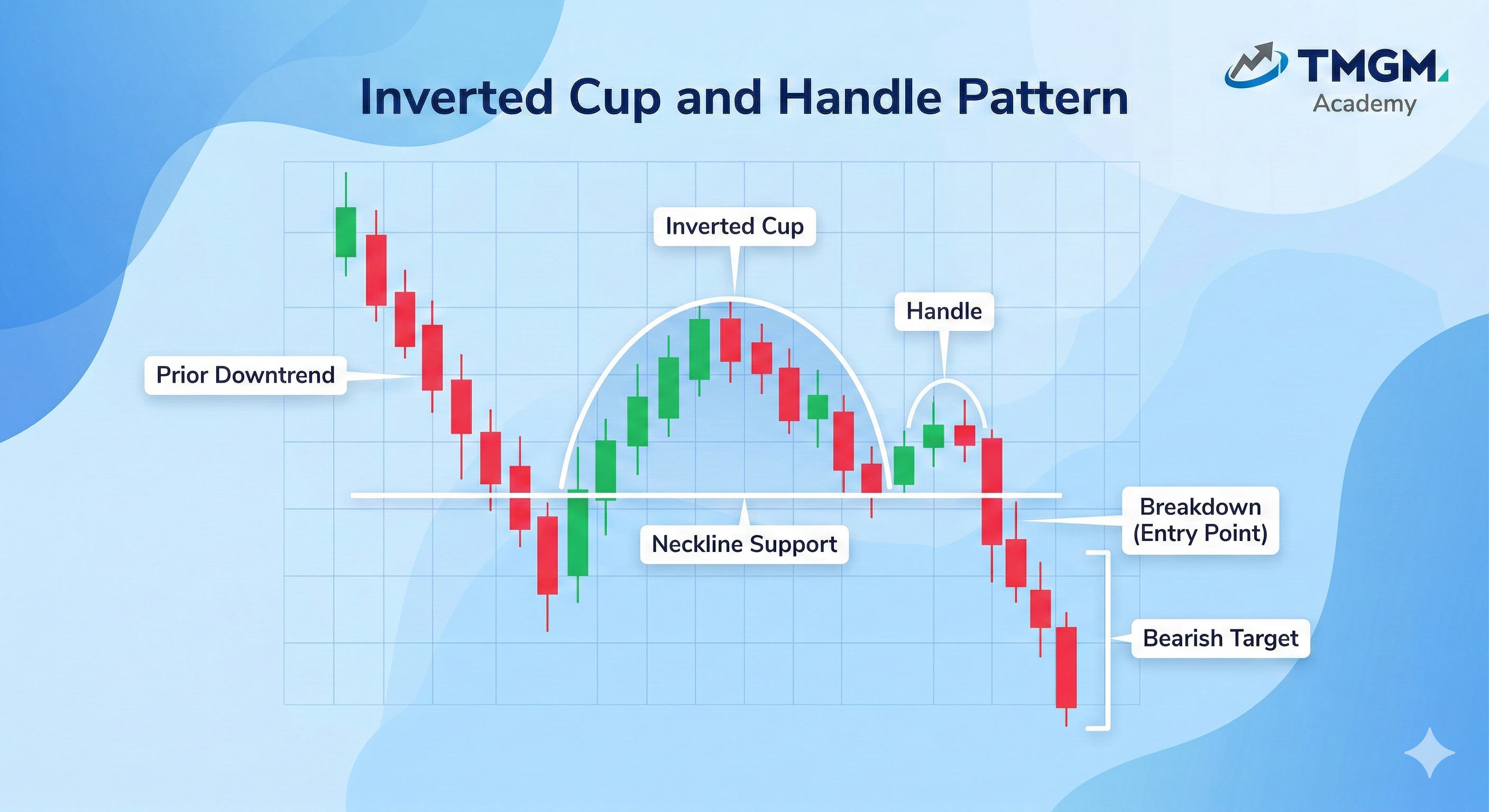 Inverted Cup and Handle Pattern

TMGM
Academy

Inverted Cup

Handle

Prior Downtrend

Neckline Support

Breakdown (Entry Point)

Bearish Target